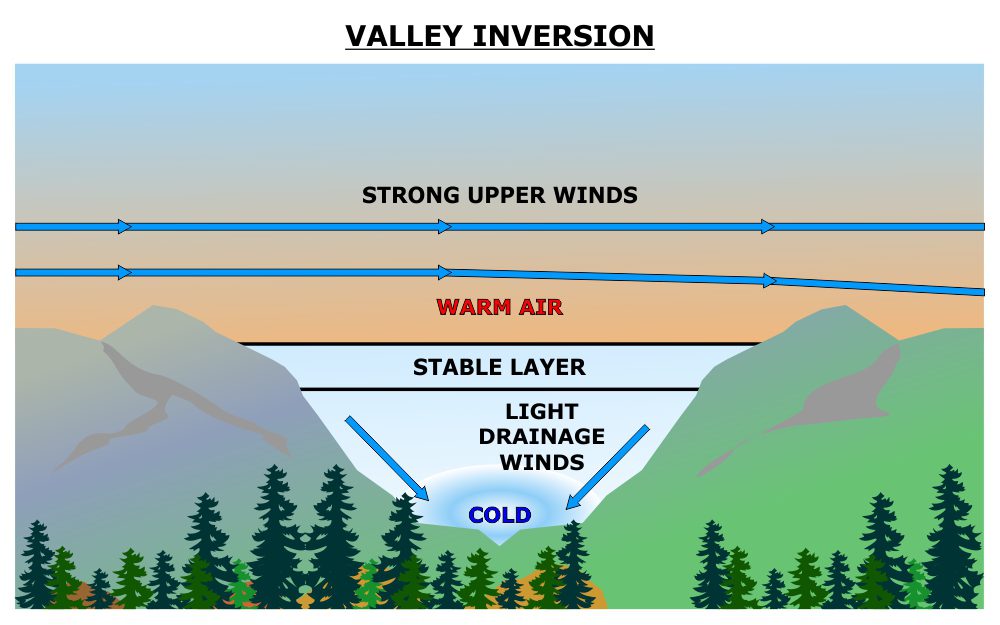 VALLEY INVERSION

STRONG UPPER WINDS

WARM AIR

STABLE LAYER

LIGHT DRAINAGE WINDS

COLD